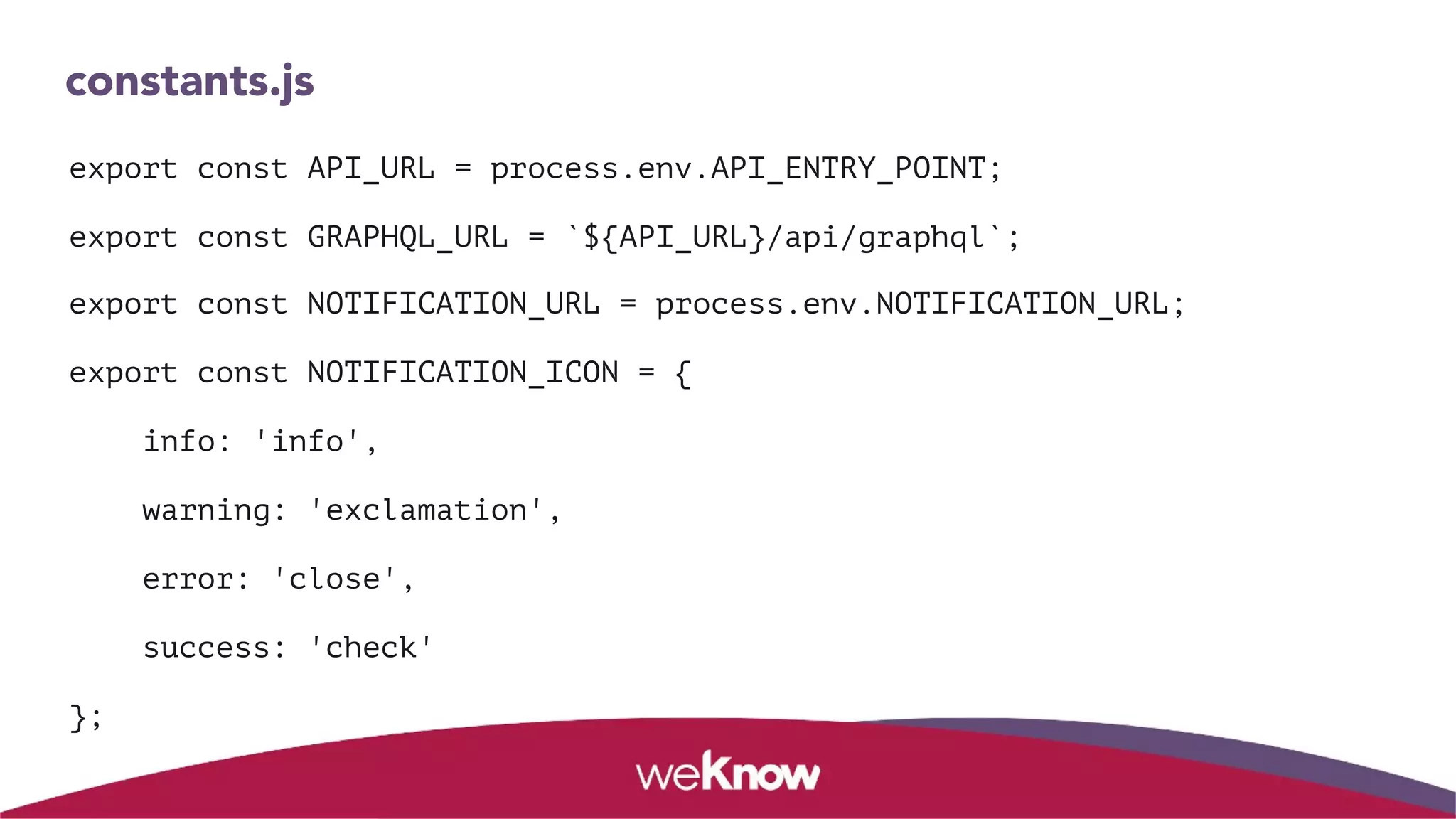 constants.js

export const API_URL = process.env.API_ENTRY_POINT;

export const GRAPHQL_URL = `${API_URL}/api/graphql`;

export const NOTIFICATION_URL = process.env.NOTIFICATION_URL;

export const NOTIFICATION_ICON = {

info: 'info',

warning: 'exclamation',

error: 'close',

success: 'check'

};

weKnow